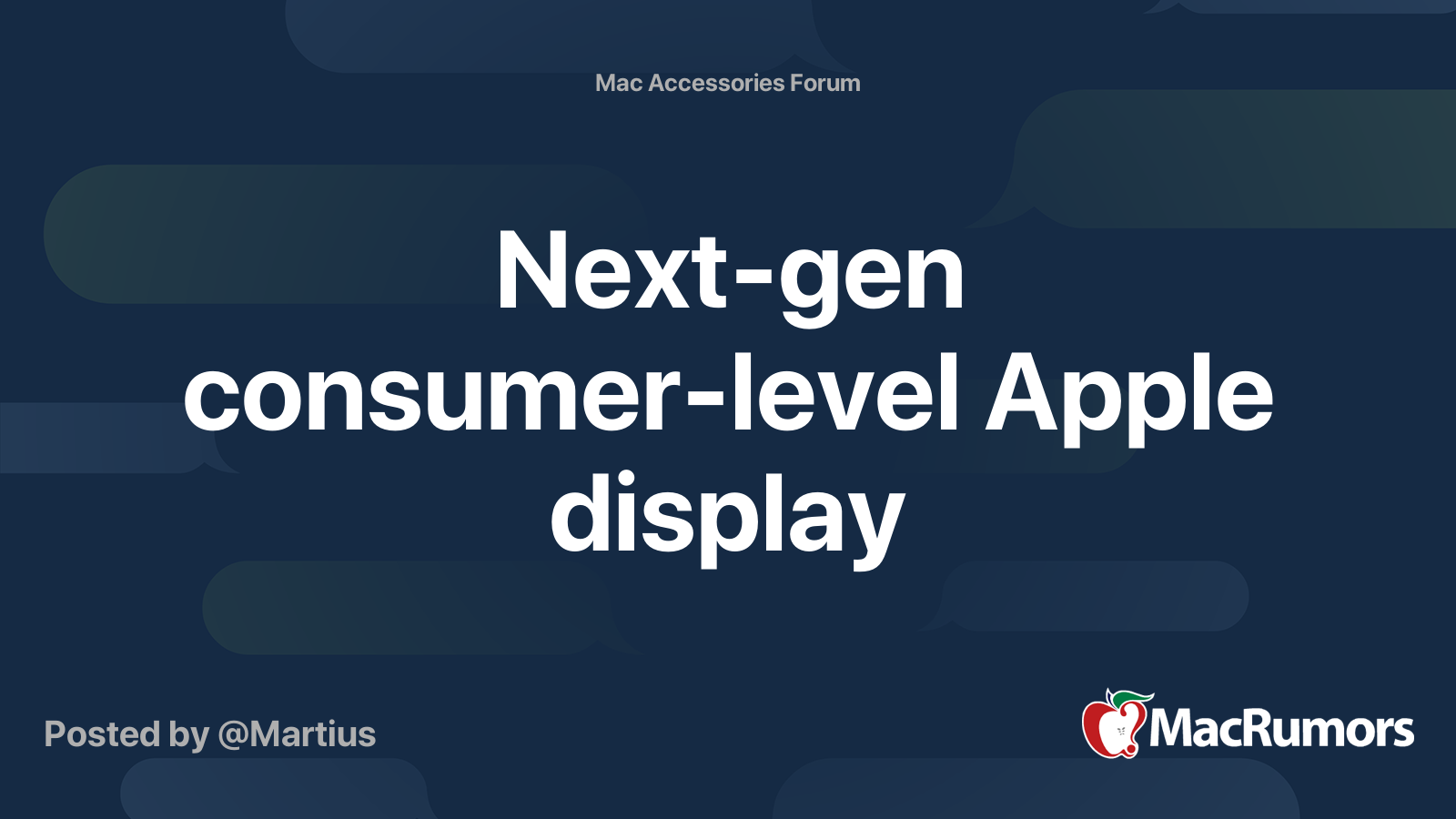 Mac Accessories Forum

Next-gen consumer-level Apple display

Posted by @Martius

MacRumors